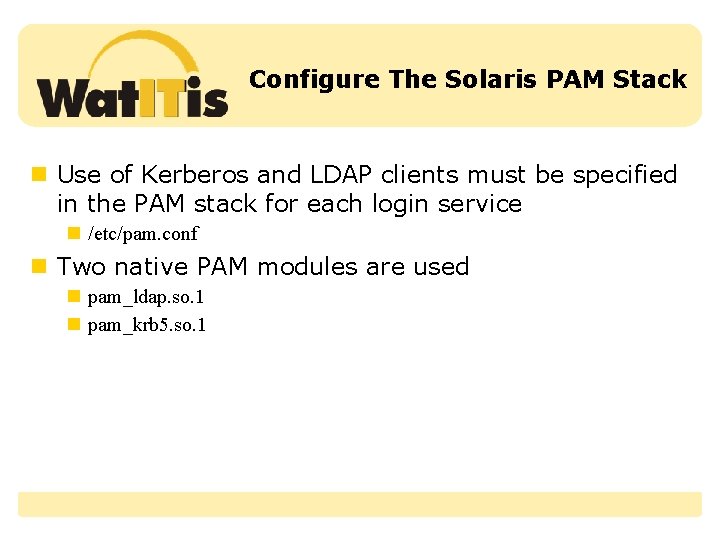 WatITis

Configure The Solaris PAM Stack

Use of Kerberos and LDAP clients must be specified in the PAM stack for each login service

/etc/pam.conf

Two native PAM modules are used

pam_ldap.so.1

pam_krb5.so.1